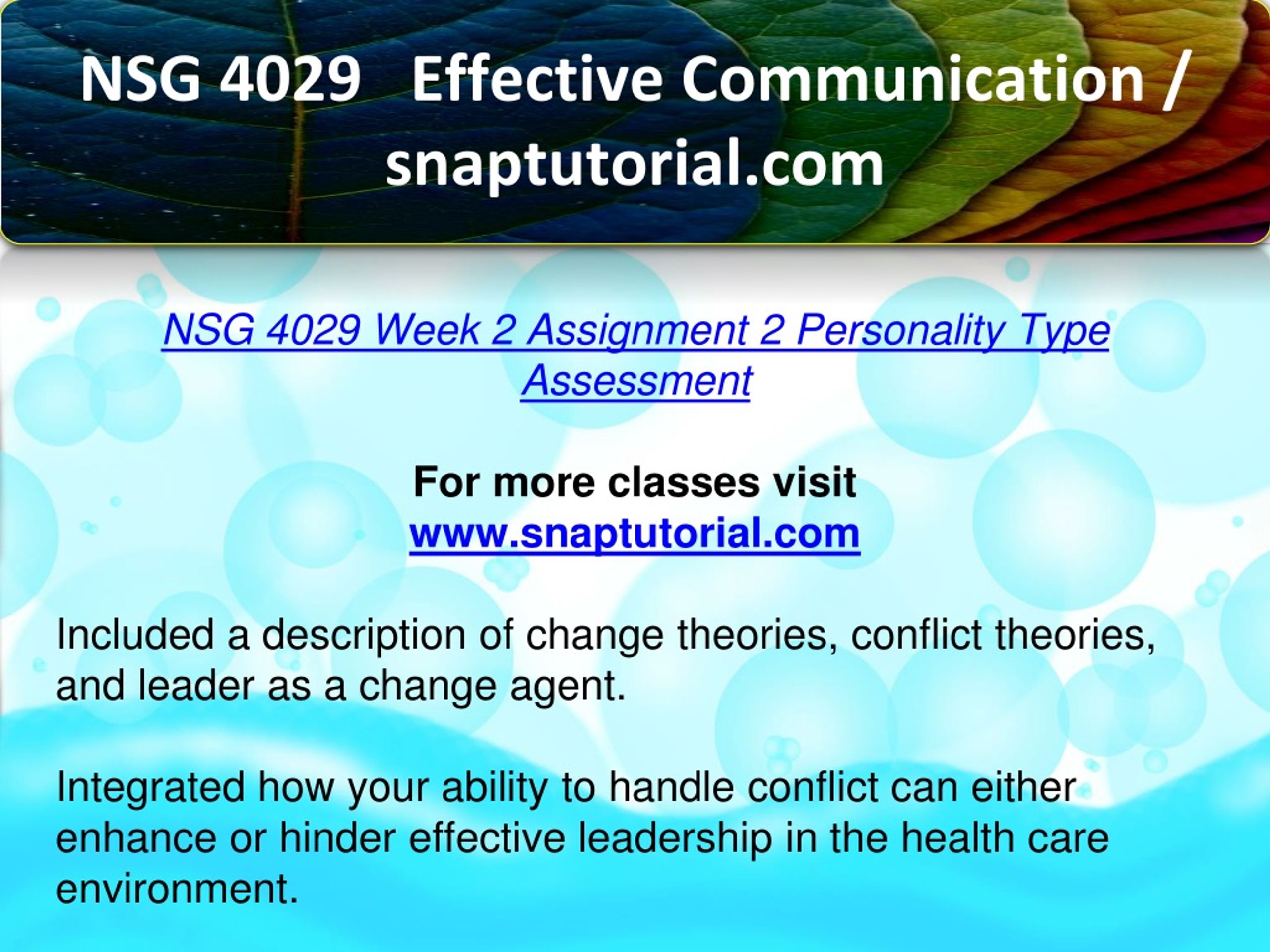 NSG 4029 Effective Communication / snaptutorial.com

NSG 4029 Week 2 Assignment 2 Personality Type Assessment

For more classes visit
www.snaptutorial.com

Included a description of change theories, conflict theories, and leader as a change agent.

Integrated how your ability to handle conflict can either enhance or hinder effective leadership in the health care environment.